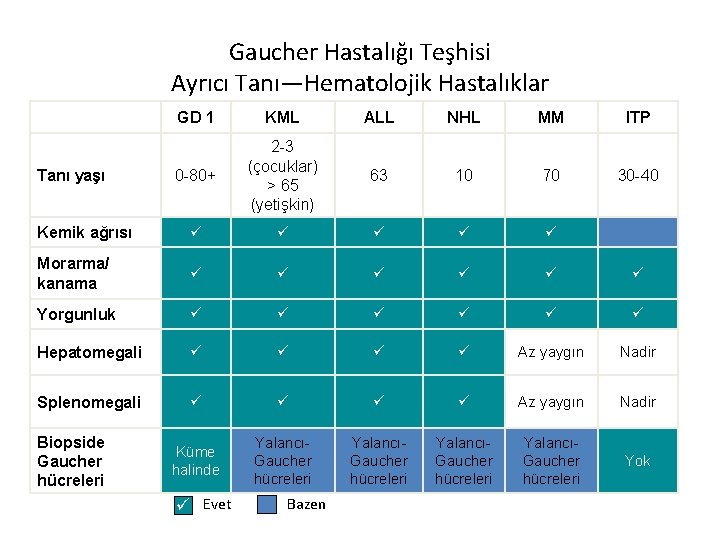 Gaucher Hastalığı Teşhisi
Ayrıcı Tanı—Hematolojik Hastalıklar

| | GD 1 | KML | ALL | NHL | MM | ITP |
|---|---|---|---|---|---|---|
| Tanı yaşı | 0-80+ | 2-3 (çocuklar) > 65 (yetişkin) | 63 | 10 | 70 | 30-40 |
| Kemik ağrısı | ✓ | ✓ | ✓ | ✓ | ✓ | |
| Morarma/ kanama | ✓ | ✓ | ✓ | ✓ | ✓ | ✓ |
| Yorgunluk | ✓ | ✓ | ✓ | ✓ | ✓ | ✓ |
| Hepatomegali | ✓ | ✓ | ✓ | ✓ | Az yaygın | Nadir |
| Splenomegali | ✓ | ✓ | ✓ | ✓ | Az yaygın | Nadir |
| Biopside Gaucher hücreleri | Küme halinde | Yalancı-Gaucher hücreleri | Yalancı-Gaucher hücreleri | Yalancı-Gaucher hücreleri | Yalancı-Gaucher hücreleri | Yok |

✓ Evet Bazen